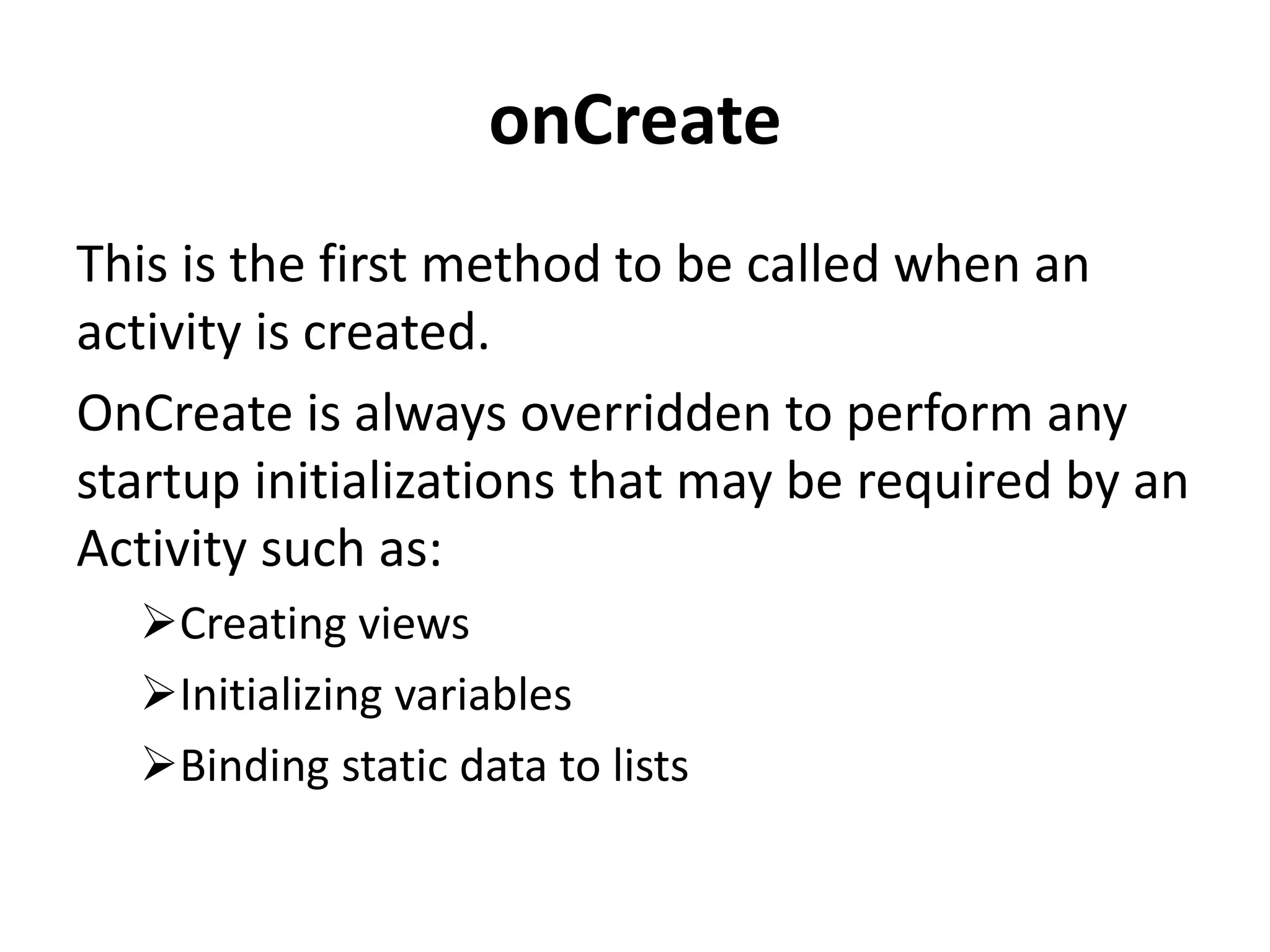 onCreate

This is the first method to be called when an activity is created.

OnCreate is always overridden to perform any startup initializations that may be required by an Activity such as:

➢Creating views

➢Initializing variables

➢Binding static data to lists